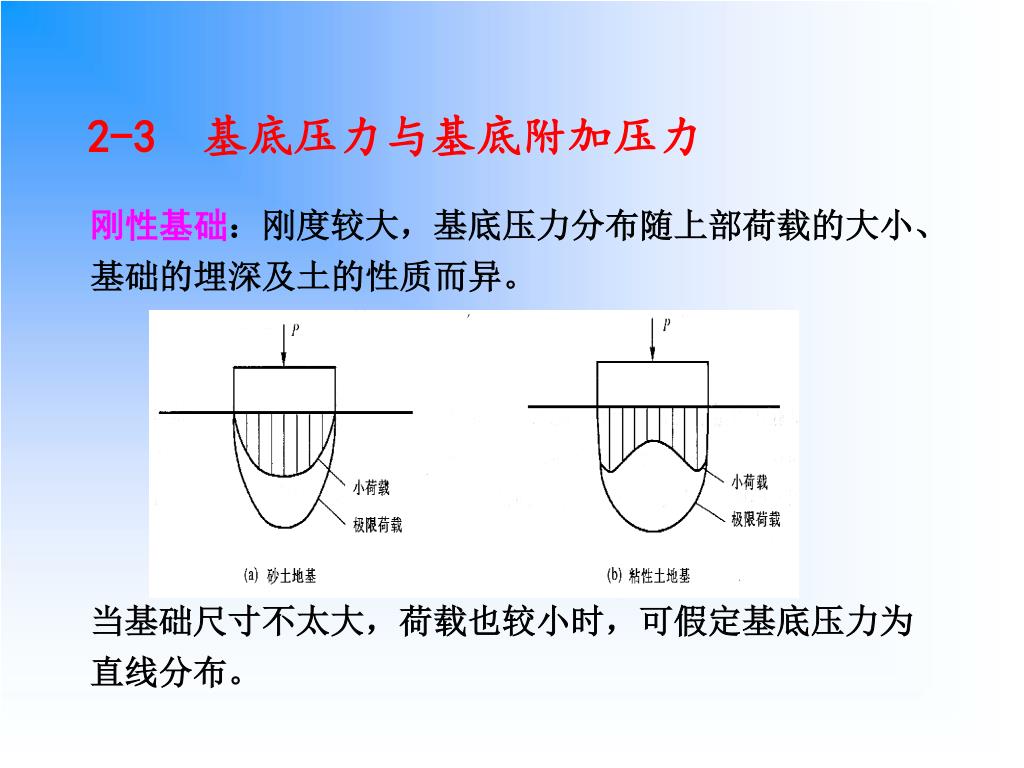 2-3　基底压力与基底附加压力

刚性基础：刚度较大，基底压力分布随上部荷载的大小、基础的埋深及土的性质而异。

P

小荷载

极限荷载

(a) 砂土地基

P

小荷载

极限荷载

(b) 粘性土地基

当基础尺寸不太大，荷载也较小时，可假定基底压力为直线分布。